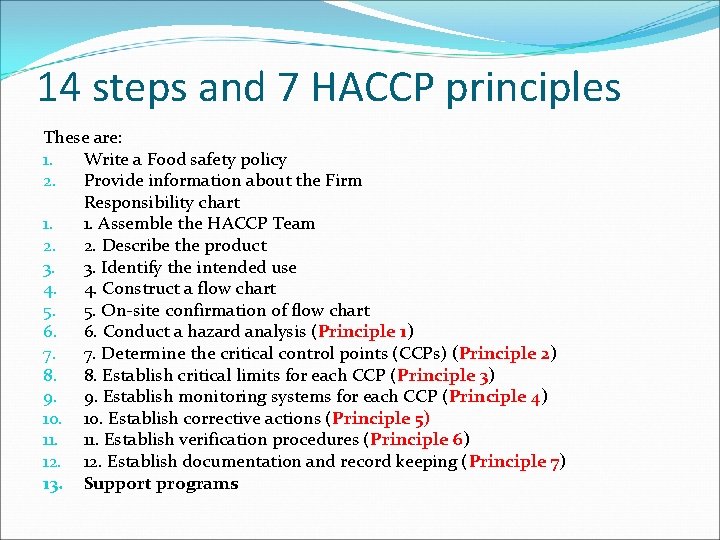 14 steps and 7 HACCP principles

These are:
1. Write a Food safety policy
2. Provide information about the Firm Responsibility chart
1. 1. Assemble the HACCP Team
2. 2. Describe the product
3. 3. Identify the intended use
4. 4. Construct a flow chart
5. 5. On-site confirmation of flow chart
6. 6. Conduct a hazard analysis (Principle 1)
7. 7. Determine the critical control points (CCPs) (Principle 2)
8. 8. Establish critical limits for each CCP (Principle 3)
9. 9. Establish monitoring systems for each CCP (Principle 4)
10. 10. Establish corrective actions (Principle 5)
11. 11. Establish verification procedures (Principle 6)
12. 12. Establish documentation and record keeping (Principle 7)
13. Support programs